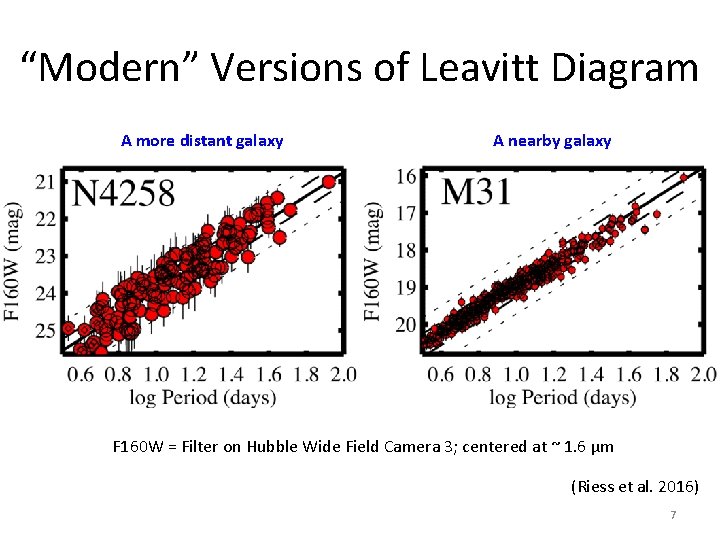 "Modern" Versions of Leavitt Diagram

A more distant galaxy

N4258

F160W (mag)

21
22
23
24
25

0.6 0.8 1.0 1.2 1.4 1.6 1.8 2.0

log Period (days)

A nearby galaxy

M31

F160W (mag)

16
17
18
19
20

0.6 0.8 1.0 1.2 1.4 1.6 1.8 2.0

log Period (days)

F160W = Filter on Hubble Wide Field Camera 3; centered at ~ 1.6 μm

(Riess et al. 2016)

7